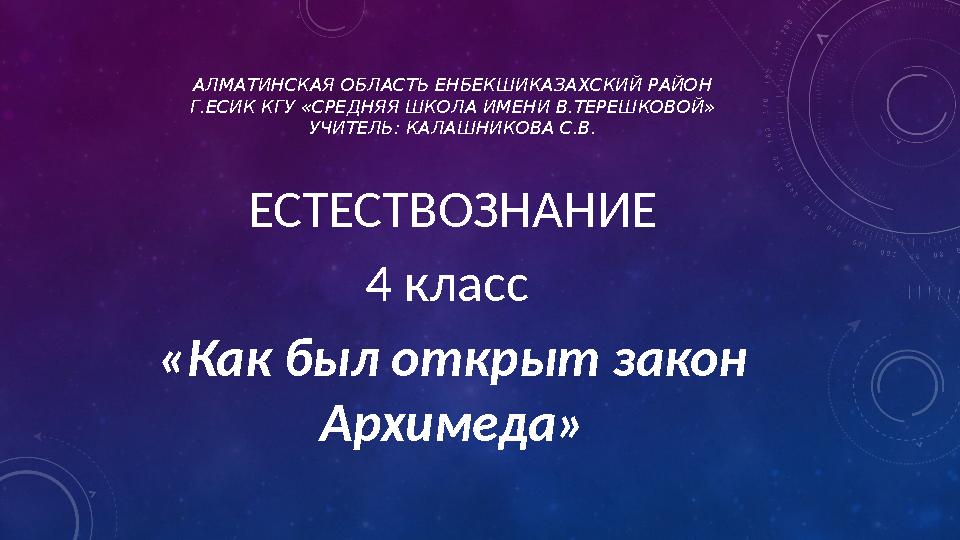 АЛМАТИНСКАЯ ОБЛАСТЬ ЕНБЕКШИКАЗАХСКИЙ РАЙОН Г.ЕСИК КГУ «СРЕДНЯЯ ШКОЛА ИМЕНИ В.ТЕРЕШКОВОЙ» УЧИТЕЛЬ: КАЛАШНИКОВА С.В.

ЕСТЕСТВОЗНАНИЕ

4 класс

«Как был открыт закон Архимеда»